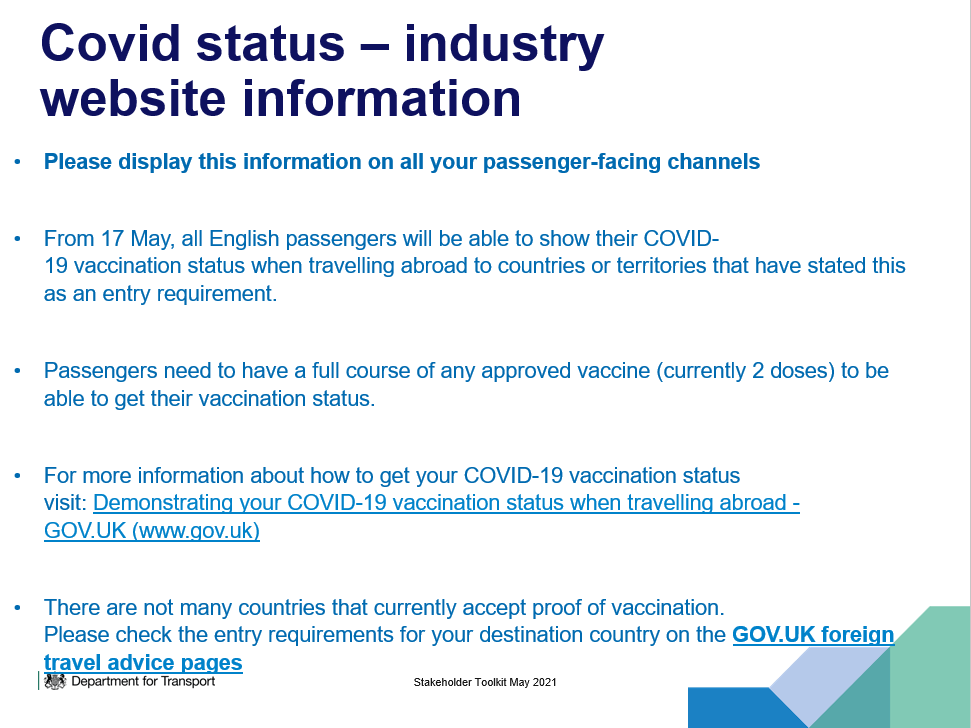 Covid status – industry website information

• Please display this information on all your passenger-facing channels

• From 17 May, all English passengers will be able to show their COVID-19 vaccination status when travelling abroad to countries or territories that have stated this as an entry requirement.

• Passengers need to have a full course of any approved vaccine (currently 2 doses) to be able to get their vaccination status.

• For more information about how to get your COVID-19 vaccination status visit: Demonstrating your COVID-19 vaccination status when travelling abroad - GOV.UK (www.gov.uk)

• There are not many countries that currently accept proof of vaccination. Please check the entry requirements for your destination country on the GOV.UK foreign travel advice pages

Department for Transport

Stakeholder Toolkit May 2021